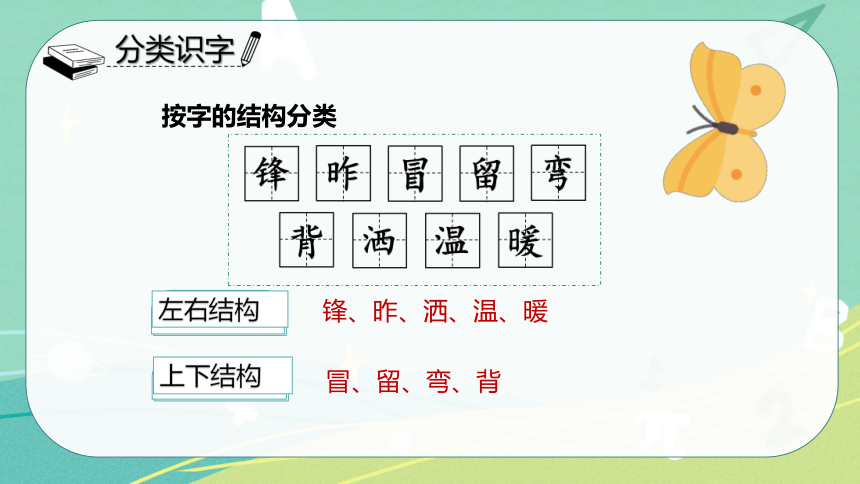 分类识字

按字的结构分类

锋 昨 冒 留 弯
背 洒 温 暖

左右结构 锋、昨、洒、温、暖

上下结构 冒、留、弯、背